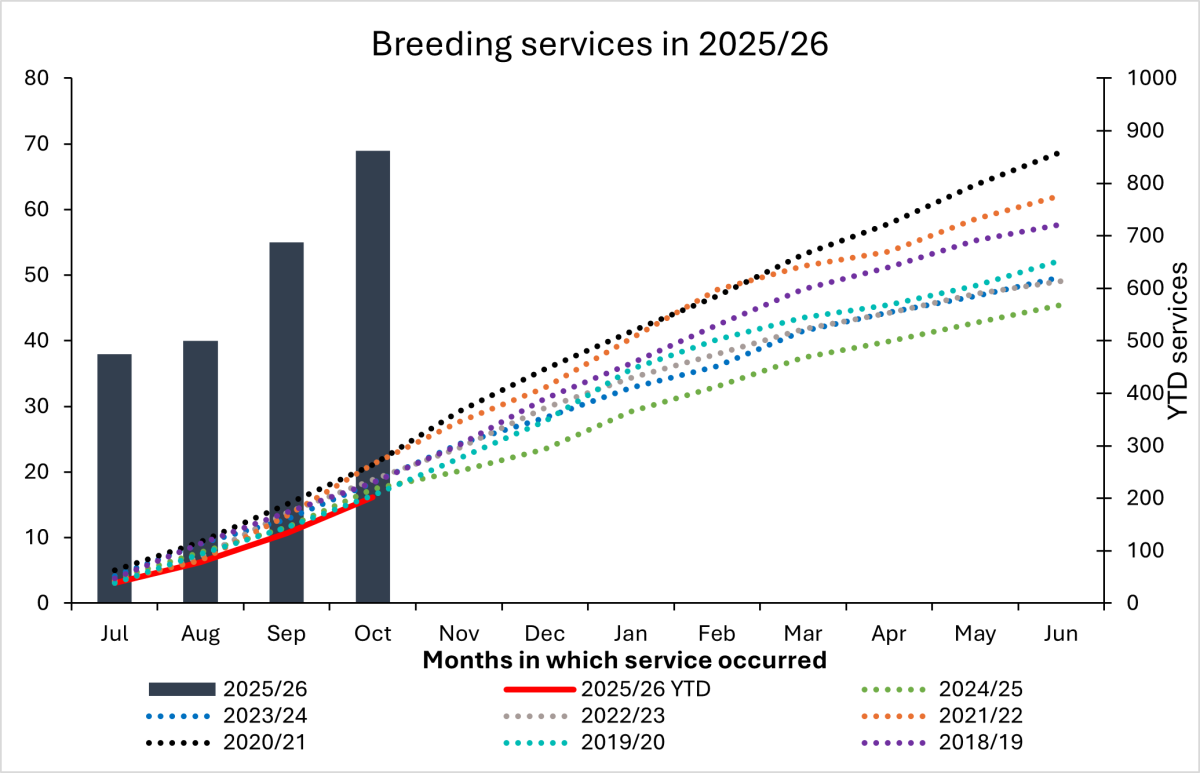 Breeding services in 2025/26

80
70
60
50
40
30
20
10
0

1000
900
800
700
600
500
400
300
200
100
0

YTD services

Jul Aug Sep Oct Nov Dec Jan Feb Mar Apr May Jun

Months in which service occurred

2025/26
2025/26 YTD
2024/25
2023/24
2022/23
2021/22
2020/21
2019/20
2018/19